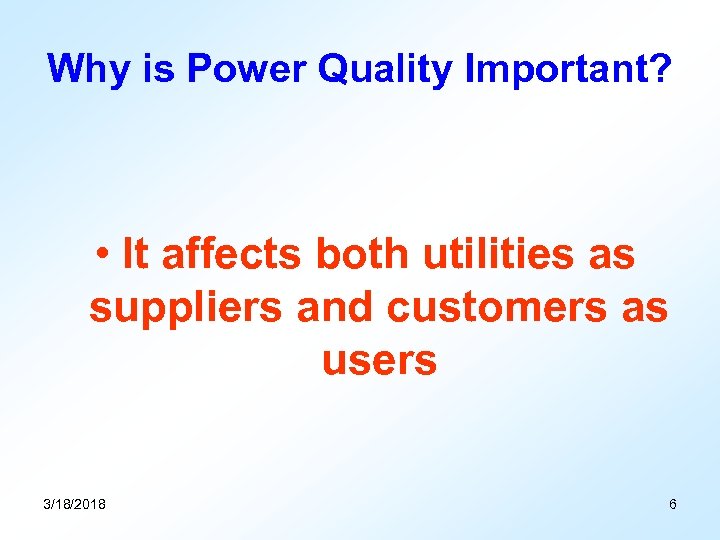 Why is Power Quality Important?

• It affects both utilities as suppliers and customers as users

3/18/2018

6